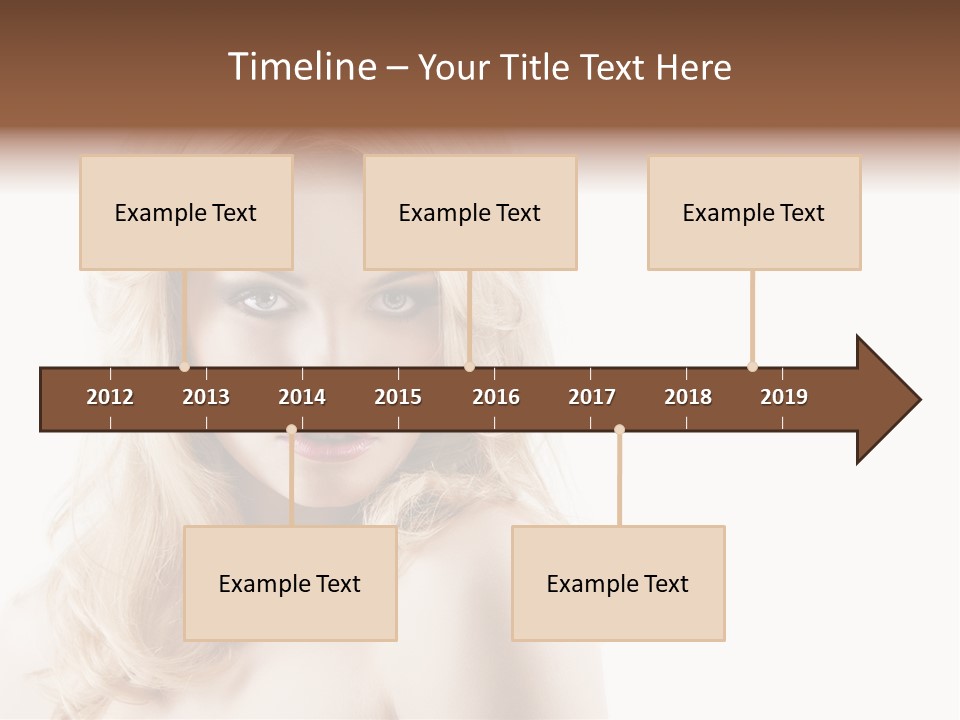 Timeline – Your Title Text Here

Example Text

Example Text

Example Text

2012 2013 2014 2015 2016 2017 2018 2019

Example Text

Example Text